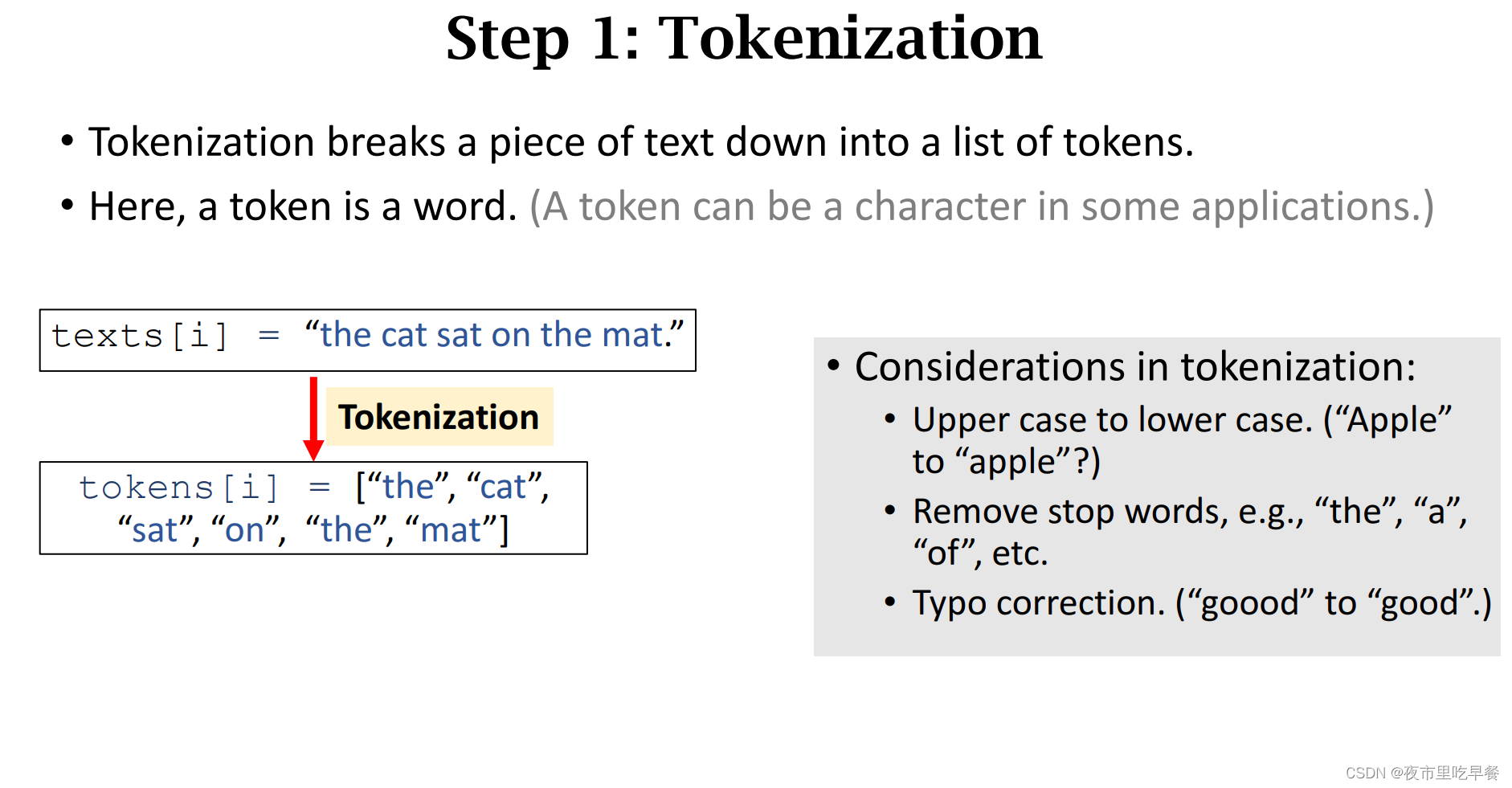 Step 1: Tokenization

• Tokenization breaks a piece of text down into a list of tokens.

• Here, a token is a word. (A token can be a character in some applications.)

texts[i] = “the cat sat on the mat.”

Tokenization

tokens[i] = [“the”, “cat”, “sat”, “on”, “the”, “mat”]

• Considerations in tokenization:
  • Upper case to lower case. (“Apple” to “apple”?)
  • Remove stop words, e.g., “the”, “a”, “of”, etc.
  • Typo correction. (“goood” to “good”.)

CSDN @夜市里吃早餐